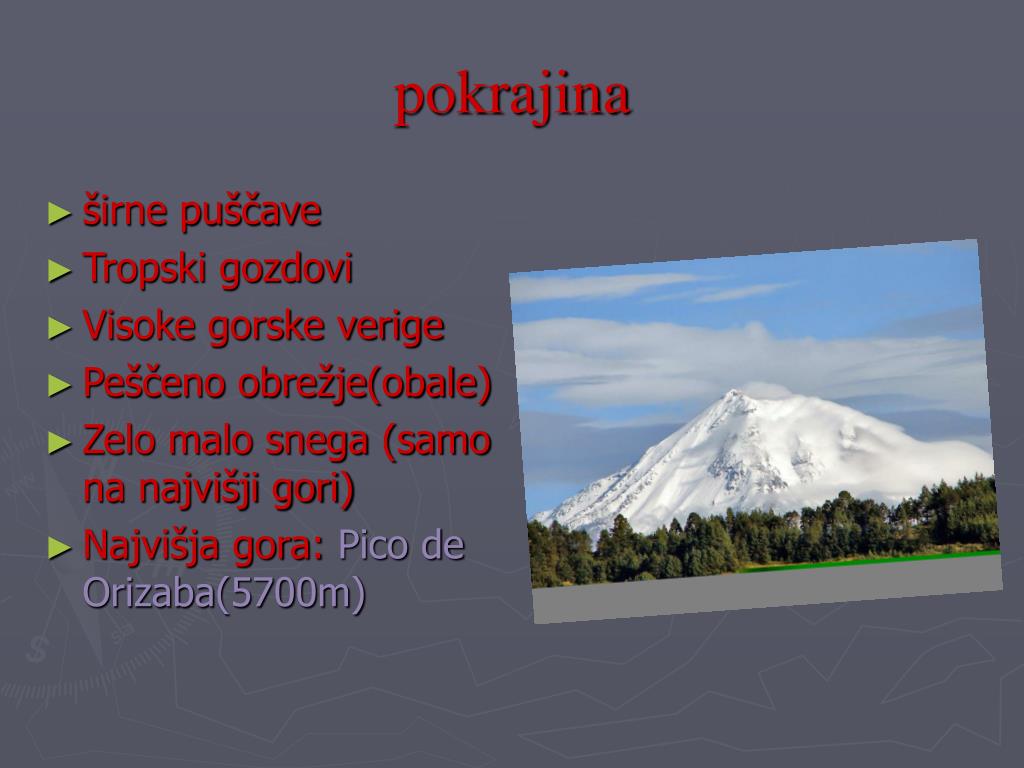 pokrajina

► širne puščave
► Tropski gozdovi
► Visoke gorske verige
► Peščeno obrežje(obale)
► Zelo malo snega (samo na najvišji gori)
► Najvišja gora: Pico de Orizaba(5700m)